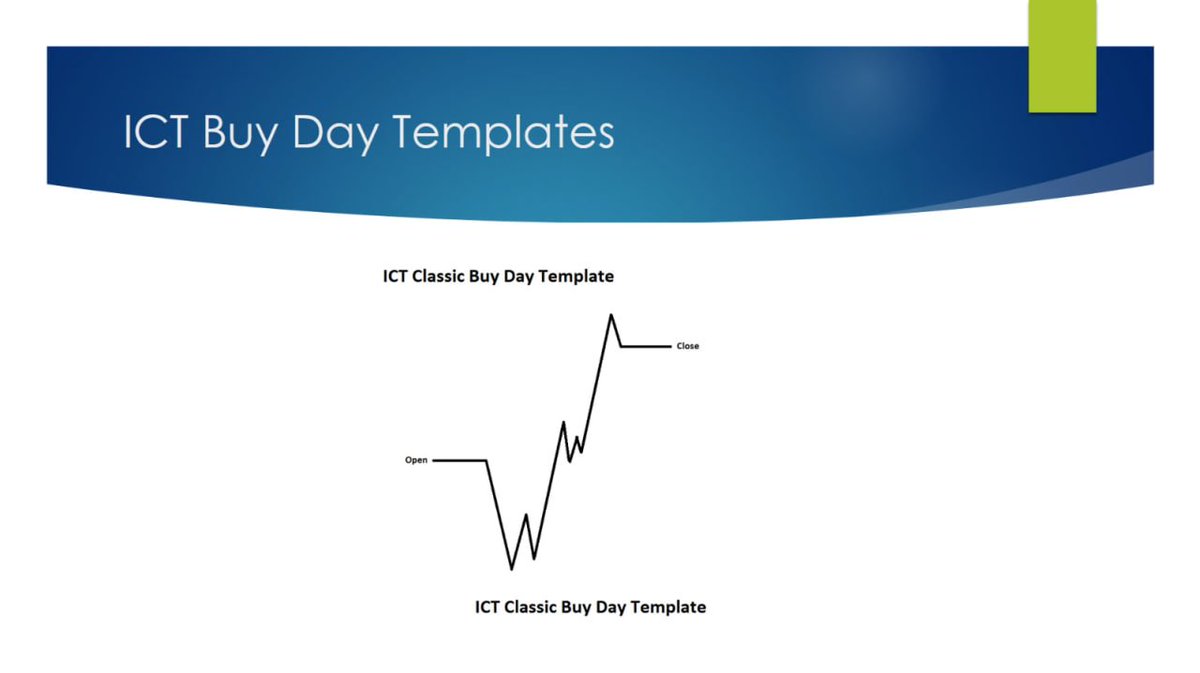 ICT Buy Day Templates

ICT Classic Buy Day Template

Close

Open

ICT Classic Buy Day Template